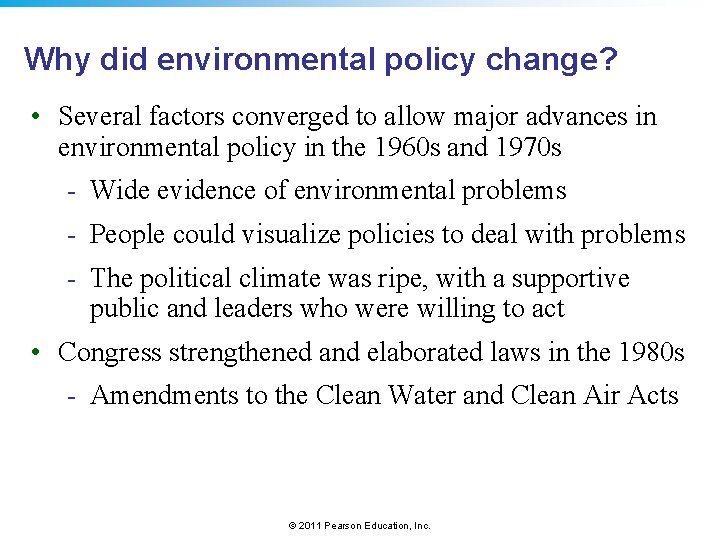 Why did environmental policy change?

• Several factors converged to allow major advances in environmental policy in the 1960s and 1970s

- Wide evidence of environmental problems

- People could visualize policies to deal with problems

- The political climate was ripe, with a supportive public and leaders who were willing to act

• Congress strengthened and elaborated laws in the 1980s

- Amendments to the Clean Water and Clean Air Acts

© 2011 Pearson Education, Inc.